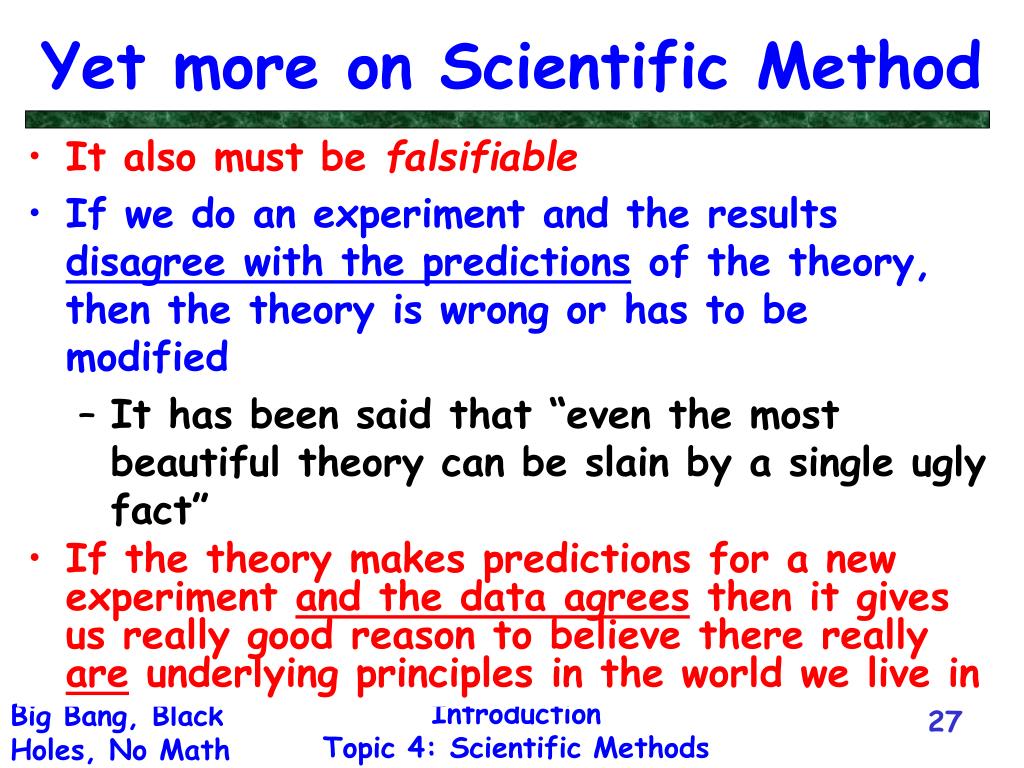 Yet more on Scientific Method

• It also must be falsifiable
• If we do an experiment and the results disagree with the predictions of the theory, then the theory is wrong or has to be modified
– It has been said that “even the most beautiful theory can be slain by a single ugly fact”
• If the theory makes predictions for a new experiment and the data agrees then it gives us really good reason to believe there really are underlying principles in the world we live in

Big Bang, Black Holes, No Math

Introduction
Topic 4: Scientific Methods

27